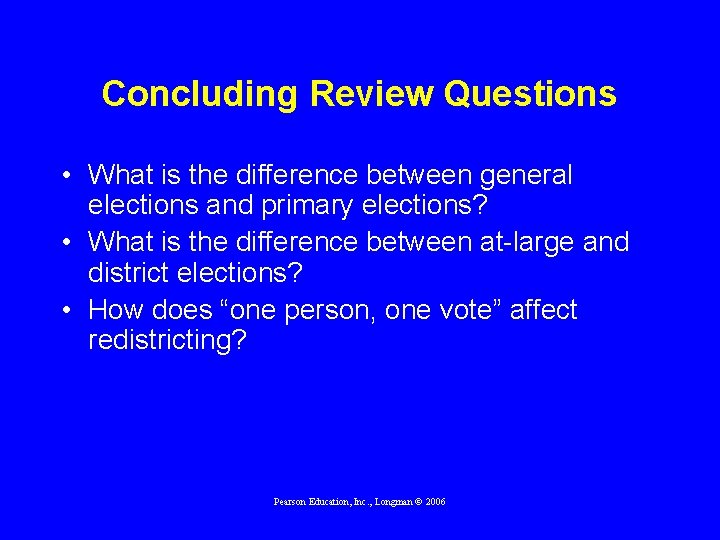 Concluding Review Questions

• What is the difference between general elections and primary elections?
• What is the difference between at-large and district elections?
• How does “one person, one vote” affect redistricting?

Pearson Education, Inc., Longman © 2006